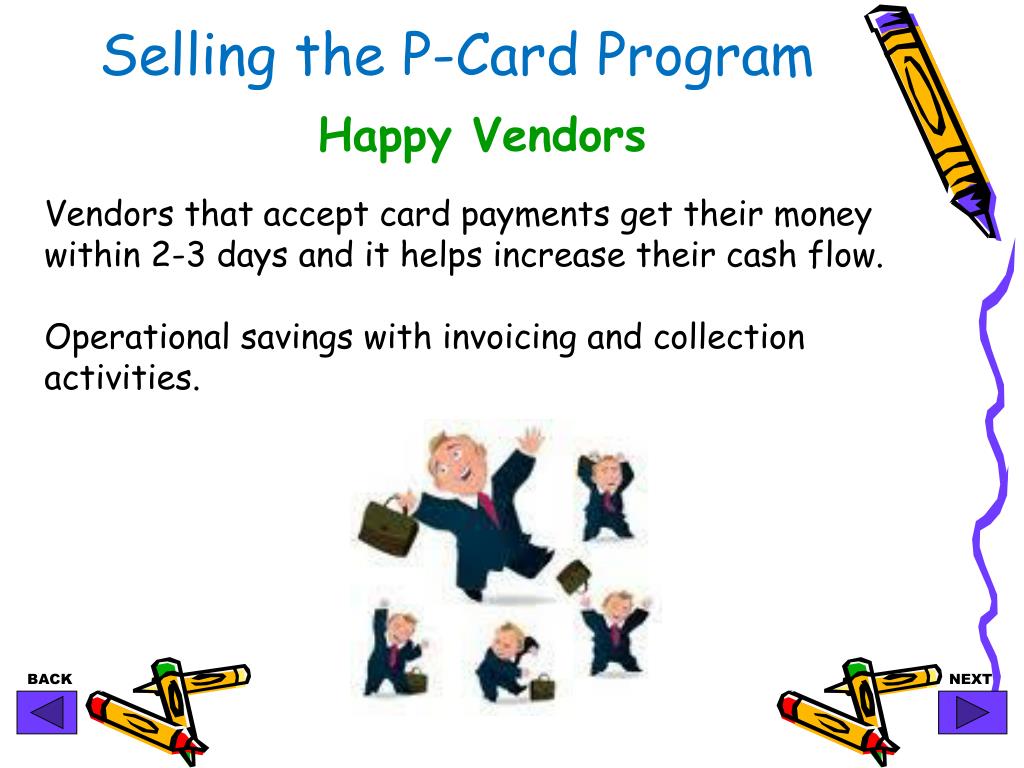 Selling the P-Card Program

Happy Vendors

Vendors that accept card payments get their money within 2-3 days and it helps increase their cash flow.

Operational savings with invoicing and collection activities.

BACK

NEXT